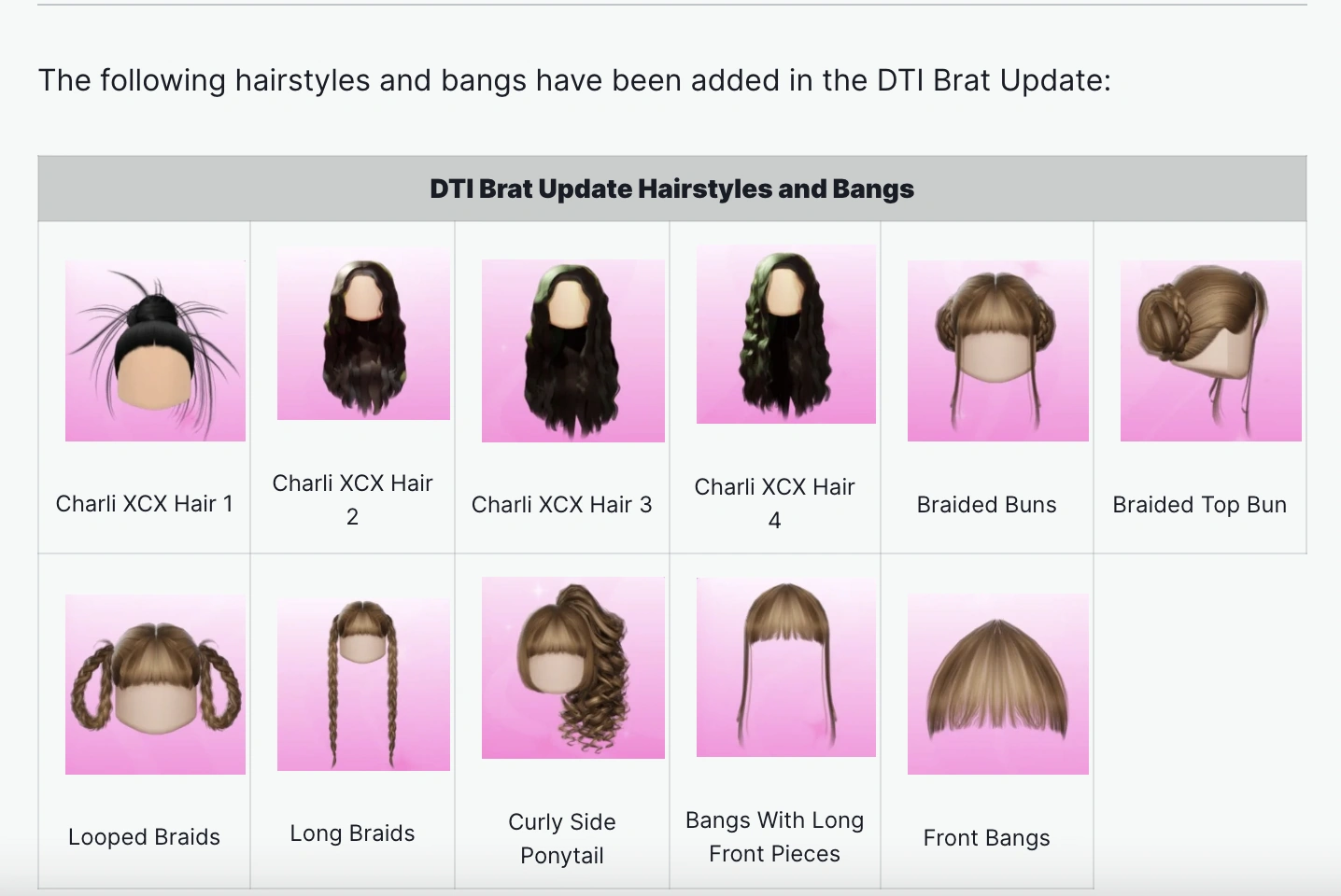 The following hairstyles and bangs have been added in the DTI Brat Update:

| DTI Brat Update Hairstyles and Bangs | | | | | |
|---|---|---|---|---|---|
| Charli XCX Hair 1 | Charli XCX Hair 2 | Charli XCX Hair 3 | Charli XCX Hair 4 | Braided Buns | Braided Top Bun |
| Looped Braids | Long Braids | Curly Side Ponytail | Bangs With Long Front Pieces | Front Bangs | |